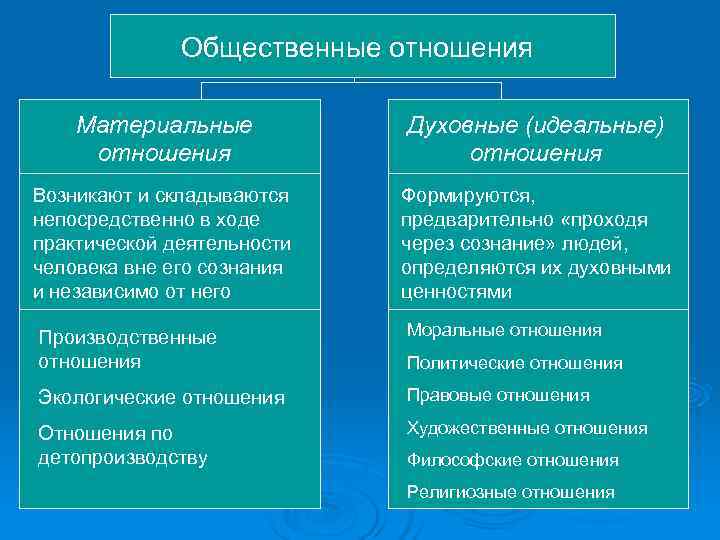 Общественные отношения

Материальные отношения

Возникают и складываются непосредственно в ходе практической деятельности человека вне его сознания и независимо от него

Производственные отношения

Экологические отношения

Отношения по детопроизводству

Духовные (идеальные) отношения

Формируются, предварительно «проходя через сознание» людей, определяются их духовными ценностями

Моральные отношения

Политические отношения

Правовые отношения

Художественные отношения

Философские отношения

Религиозные отношения